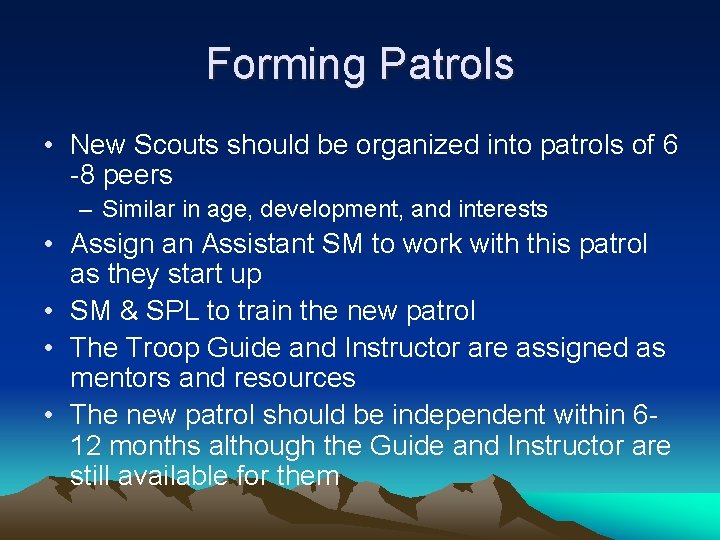 Forming Patrols

• New Scouts should be organized into patrols of 6 -8 peers
– Similar in age, development, and interests
• Assign an Assistant SM to work with this patrol as they start up
• SM & SPL to train the new patrol
• The Troop Guide and Instructor are assigned as mentors and resources
• The new patrol should be independent within 6-12 months although the Guide and Instructor are still available for them